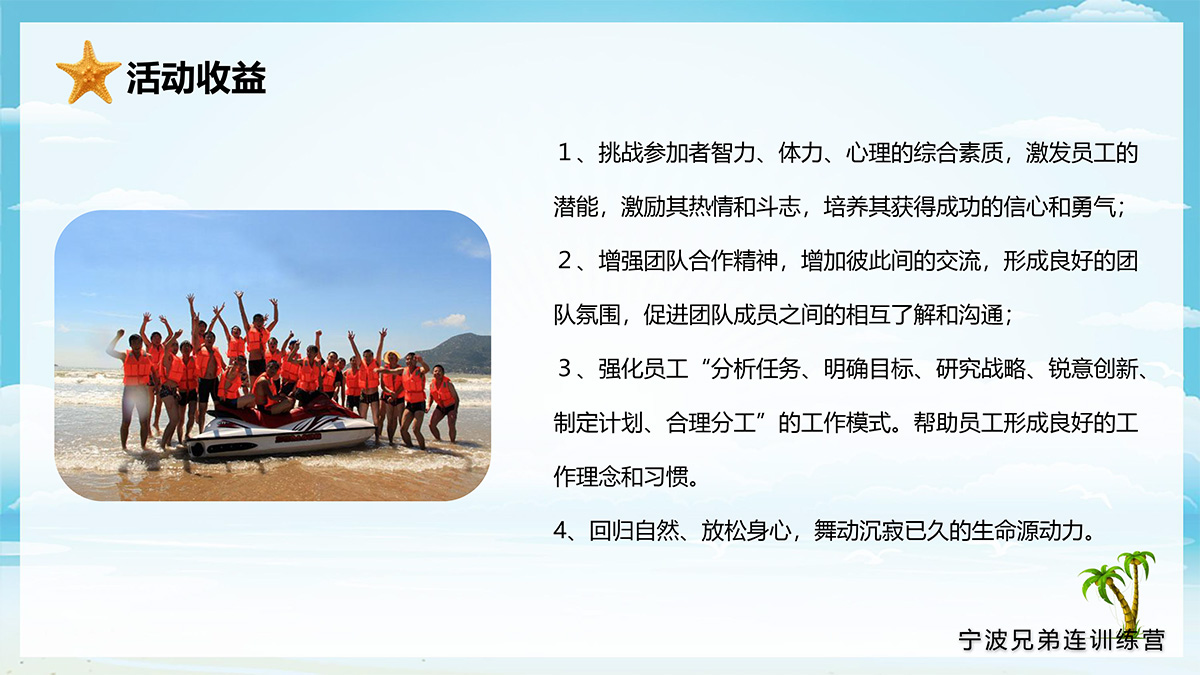 活动收益

１、挑战参加者智力、体力、心理的综合素质，激发员工的潜能，激励其热情和斗志，培养其获得成功的信心和勇气；

２、增强团队合作精神，增加彼此间的交流，形成良好的团队氛围，促进团队成员之间的相互了解和沟通；

３、强化员工“分析任务、明确目标、研究战略、锐意创新、制定计划、合理分工”的工作模式。帮助员工形成良好的工作理念和习惯。

4、回归自然、放松身心，舞动沉寂已久的生命源动力。

宁波兄弟连训练营